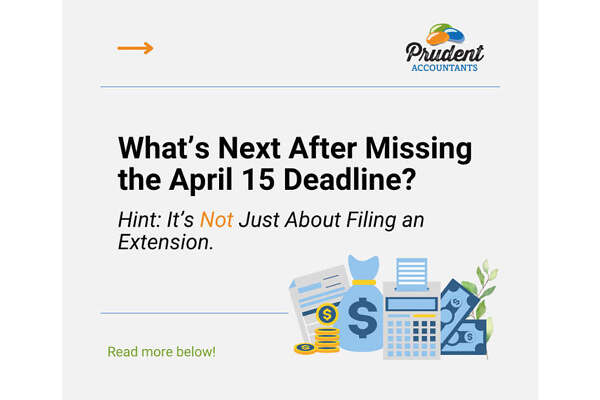 Prudent
ACCOUNTANTS

What's Next After Missing the April 15 Deadline?

Hint: It's Not Just About Filing an Extension.

Read more below!